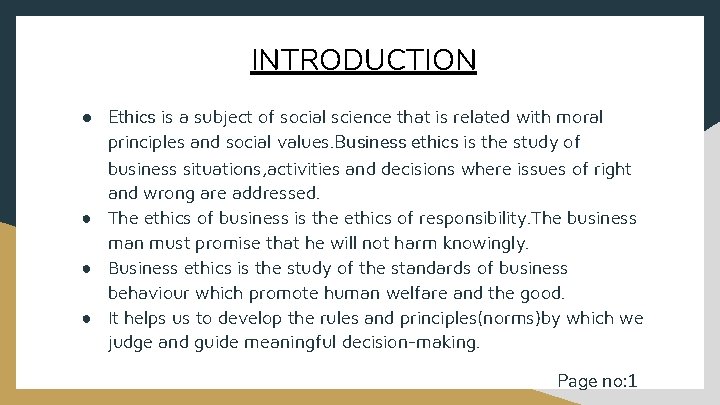 INTRODUCTION

● Ethics is a subject of social science that is related with moral principles and social values.Business ethics is the study of business situations,activities and decisions where issues of right and wrong are addressed.

● The ethics of business is the ethics of responsibility.The business man must promise that he will not harm knowingly.

● Business ethics is the study of the standards of business behaviour which promote human welfare and the good.

● It helps us to develop the rules and principles(norms)by which we judge and guide meaningful decision-making.

Page no:1